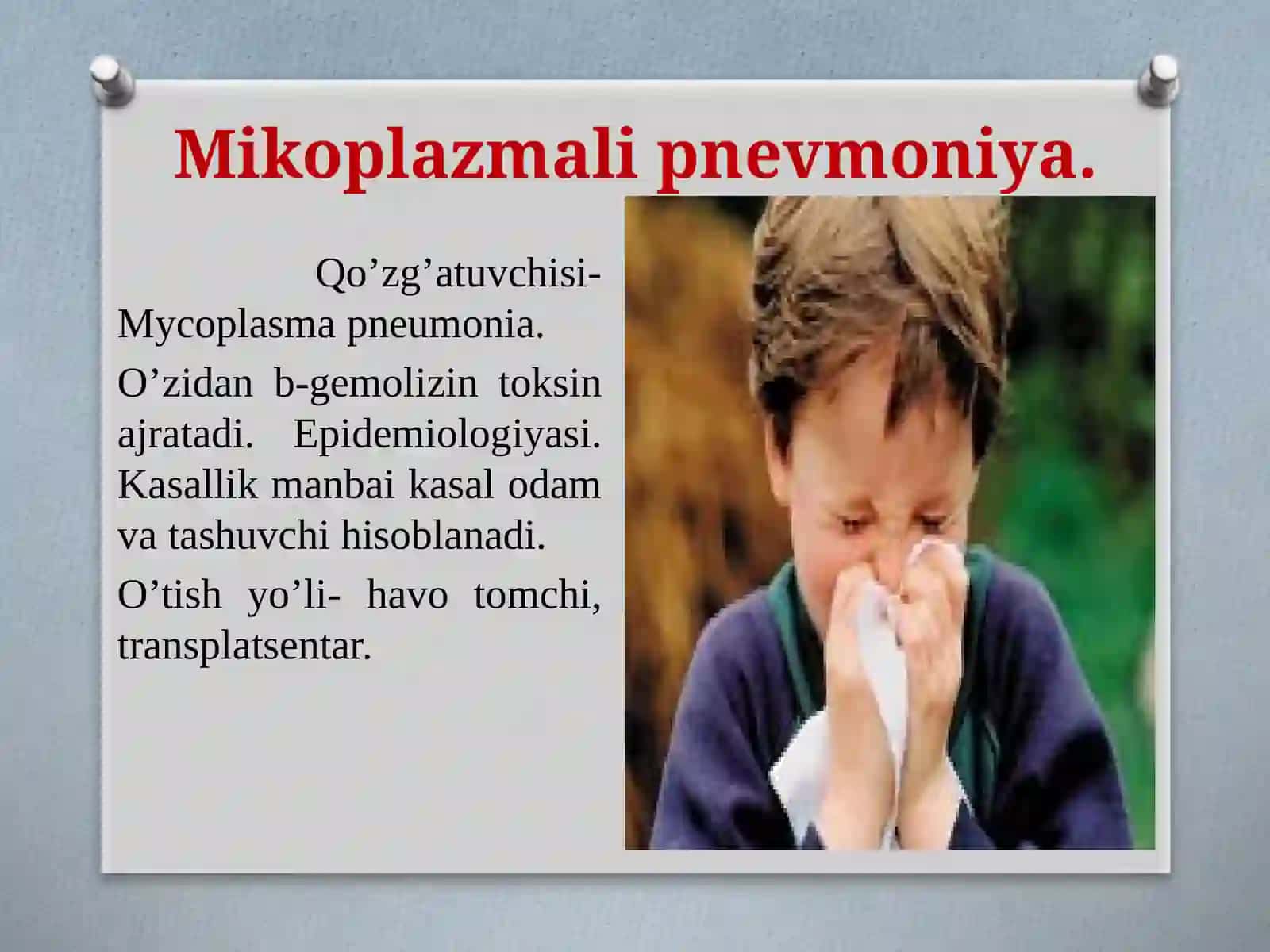 Mikoplazmali pnevmoniya.

Qo’zg’atuvchisi- Mycoplasma pneumonia.

O’zidan b-gemolizin toksin ajratadi. Epidemiologiyasi. Kasallik manbai kasal odam va tashuvchi hisoblanadi.

O’tish yo’li- havo tomchi, transplatsentar.